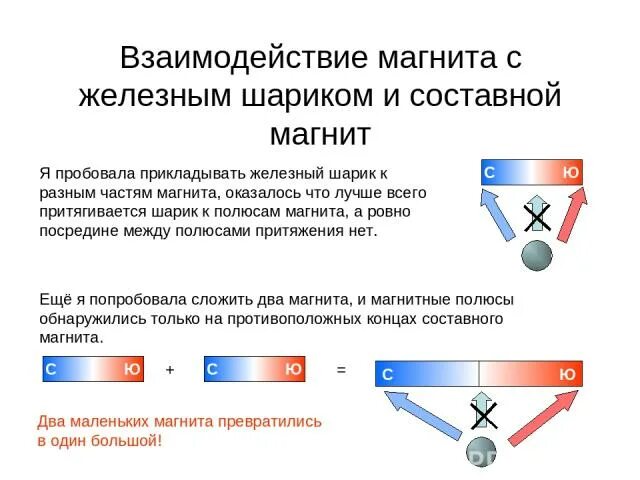 Взаимодействие магнита с железным шариком и составной магнит

Я пробовала прикладывать железный шарик к разным частям магнита, оказалось что лучше всего притягивается шарик к полюсам магнита, а ровно посредине между полюсами притяжения нет.

С Ю

Ещё я попробовала сложить два магнита, и магнитные полюсы обнаружились только на противоположных концах составного магнита.

С Ю + С Ю = С Ю

Два маленьких магнита превратились в один большой!